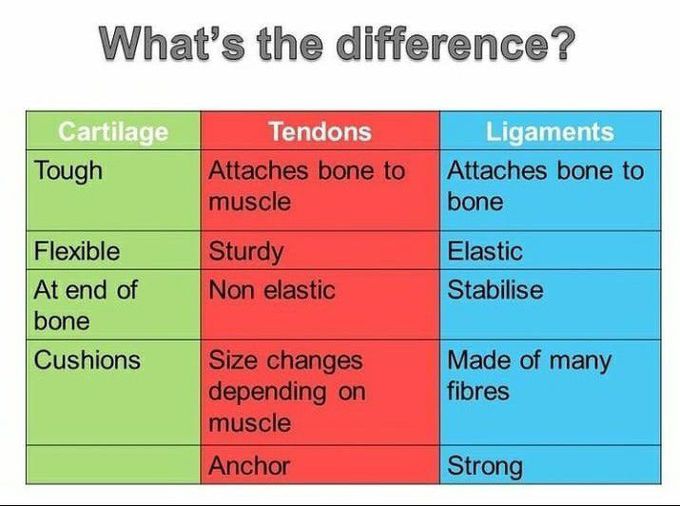 What's the difference?

| Cartilage | Tendons | Ligaments |
|---|---|---|
| Tough | Attaches bone to muscle | Attaches bone to bone |
| Flexible | Sturdy | Elastic |
| At end of bone | Non elastic | Stabilise |
| Cushions | Size changes depending on muscle | Made of many fibres |
| | Anchor | Strong |